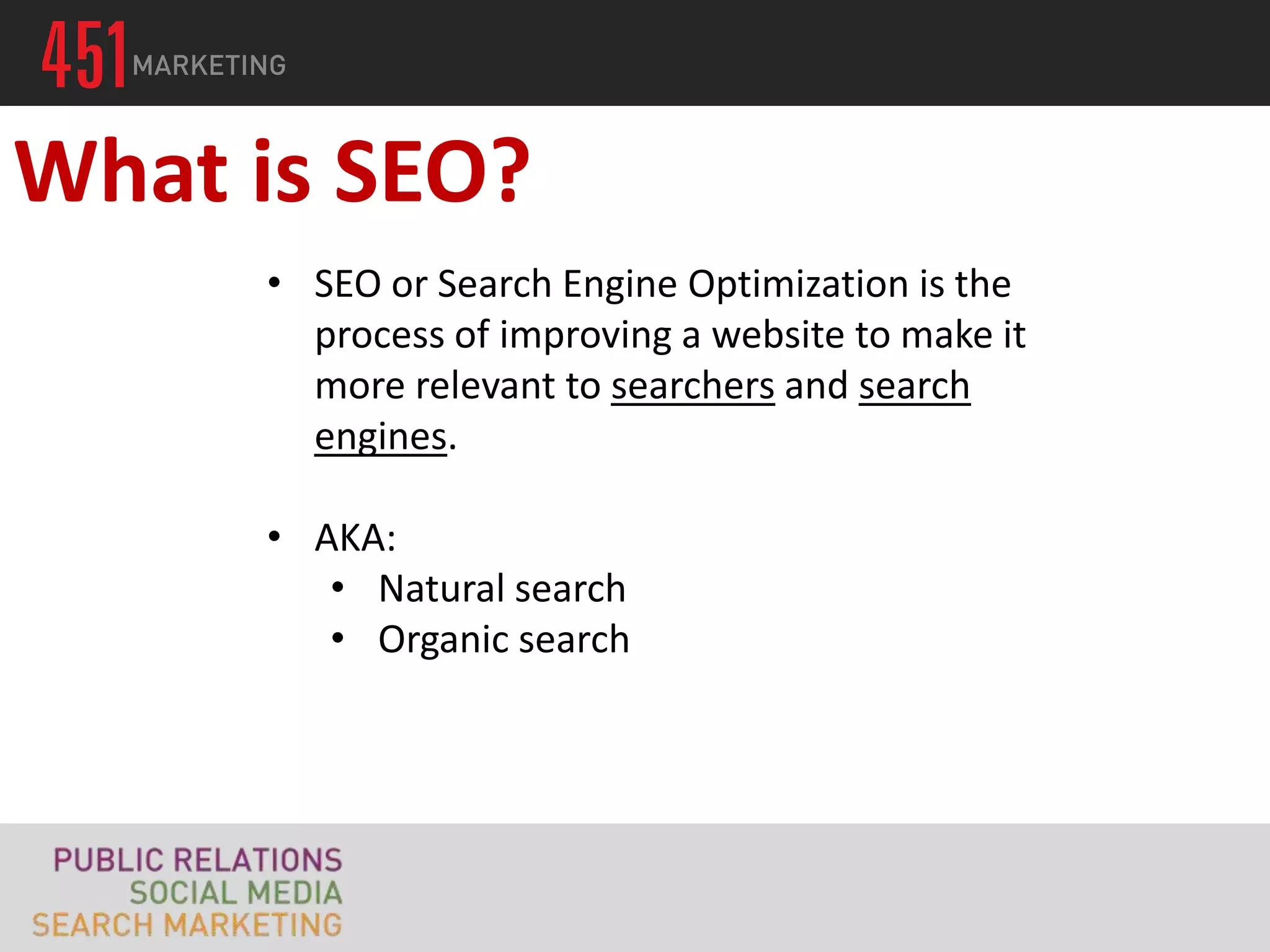 451 MARKETING

What is SEO?

• SEO or Search Engine Optimization is the process of improving a website to make it more relevant to searchers and search engines.

• AKA:
  • Natural search
  • Organic search

PUBLIC RELATIONS
SOCIAL MEDIA
SEARCH MARKETING